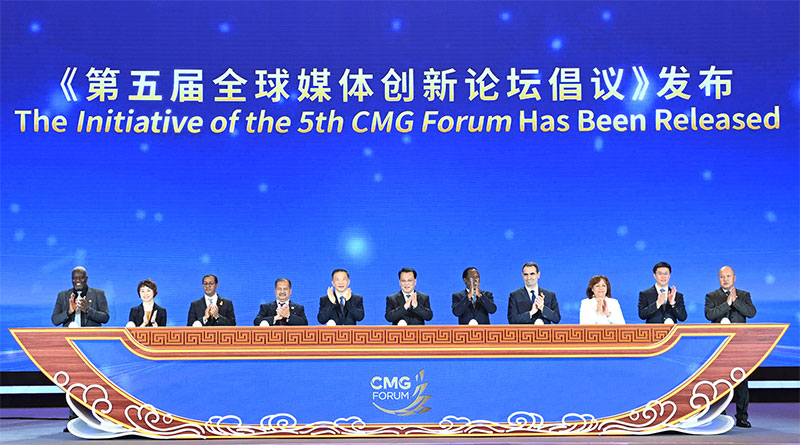 《第五届全球媒体创新论坛倡议》发布
The Initiative of the 5th CMG Forum Has Been Released

CMG FORUM